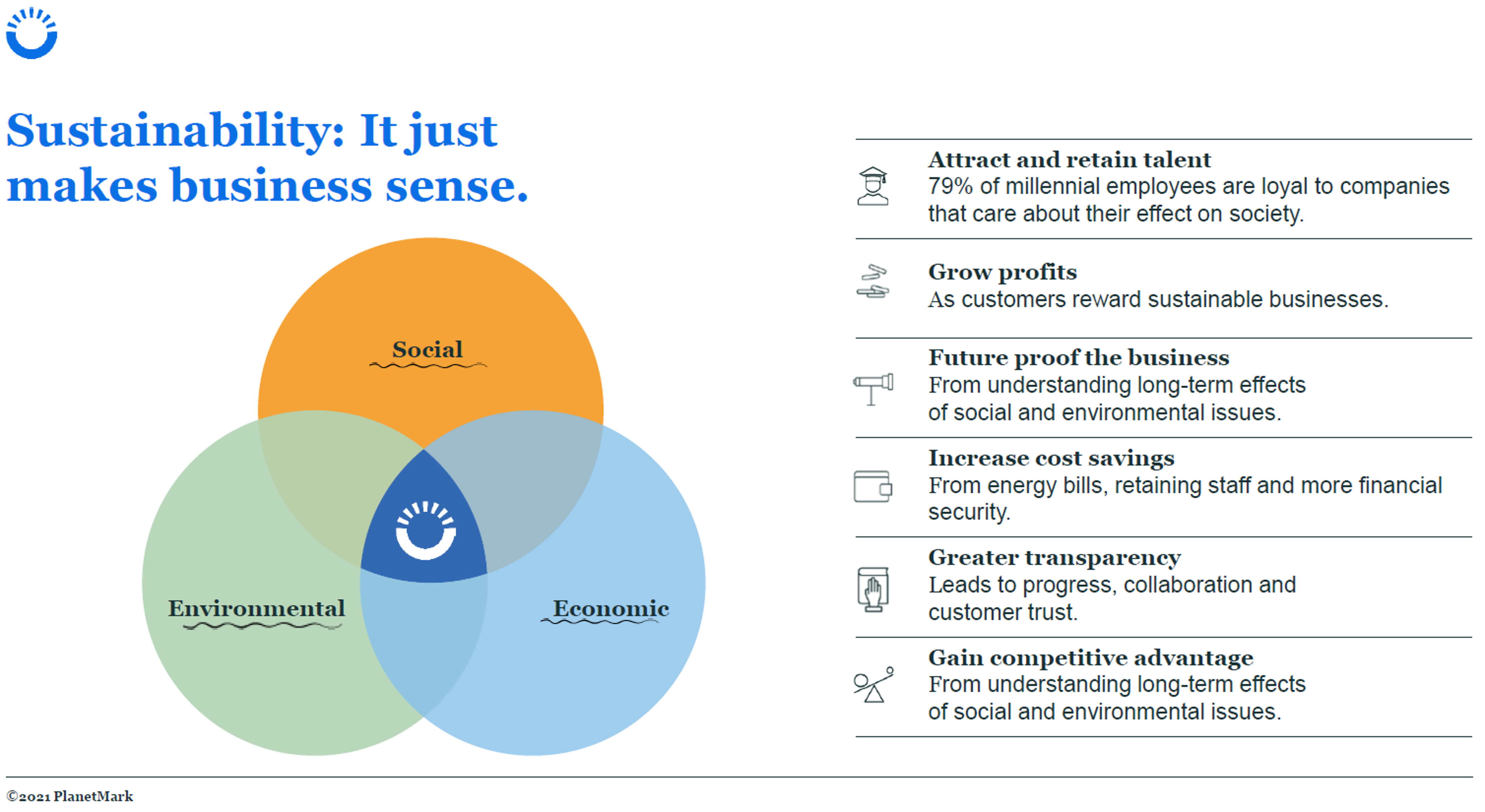 Sustainability: It just makes business sense.

Social

Environmental

Economic

Attract and retain talent
79% of millennial employees are loyal to companies that care about their effect on society.

Grow profits
As customers reward sustainable businesses.

Future proof the business
From understanding long-term effects of social and environmental issues.

Increase cost savings
From energy bills, retaining staff and more financial security.

Greater transparency
Leads to progress, collaboration and customer trust.

Gain competitive advantage
From understanding long-term effects of social and environmental issues.

©2021 PlanetMark